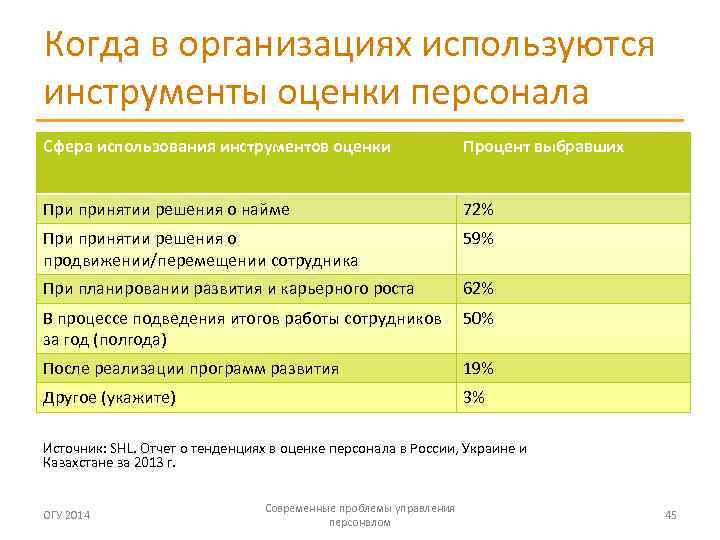 Когда в организациях используются инструменты оценки персонала

| Сфера использования инструментов оценки | Процент выбравших |
|---|---|
| При принятии решения о найме | 72% |
| При принятии решения о продвижении/перемещении сотрудника | 59% |
| При планировании развития и карьерного роста | 62% |
| В процессе подведения итогов работы сотрудников за год (полгода) | 50% |
| После реализации программ развития | 19% |
| Другое (укажите) | 3% |

Источник: SHL. Отчет о тенденциях в оценке персонала в России, Украине и Казахстане за 2013 г.

ОГУ 2014

Современные проблемы управления персоналом

45